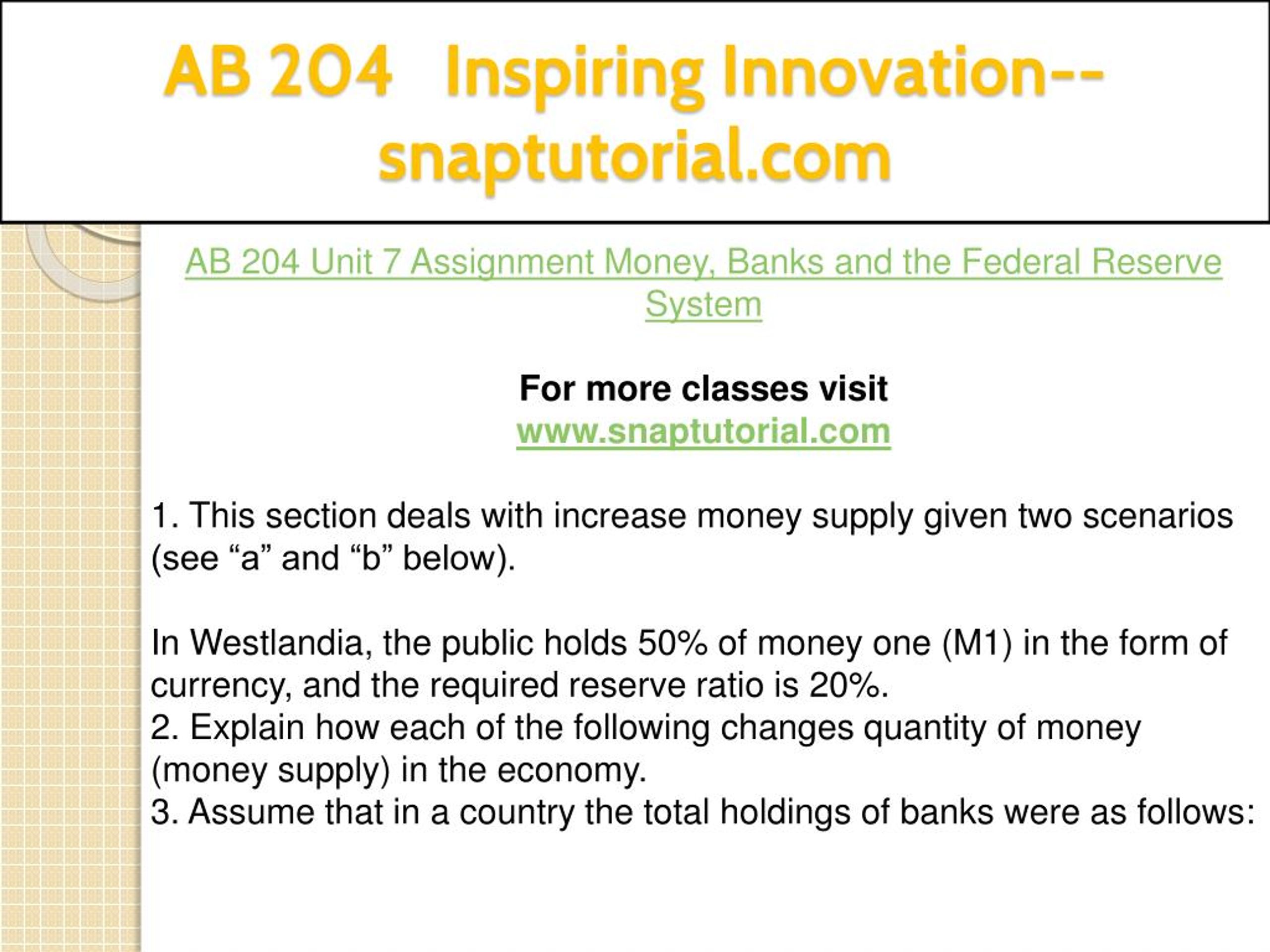 AB 204 Inspiring Innovation--snaptutorial.com

AB 204 Unit 7 Assignment Money, Banks and the Federal Reserve System

For more classes visit
www.snaptutorial.com

1. This section deals with increase money supply given two scenarios (see “a” and “b” below).

In Westlandia, the public holds 50% of money one (M1) in the form of currency, and the required reserve ratio is 20%.
2. Explain how each of the following changes quantity of money (money supply) in the economy.
3. Assume that in a country the total holdings of banks were as follows: